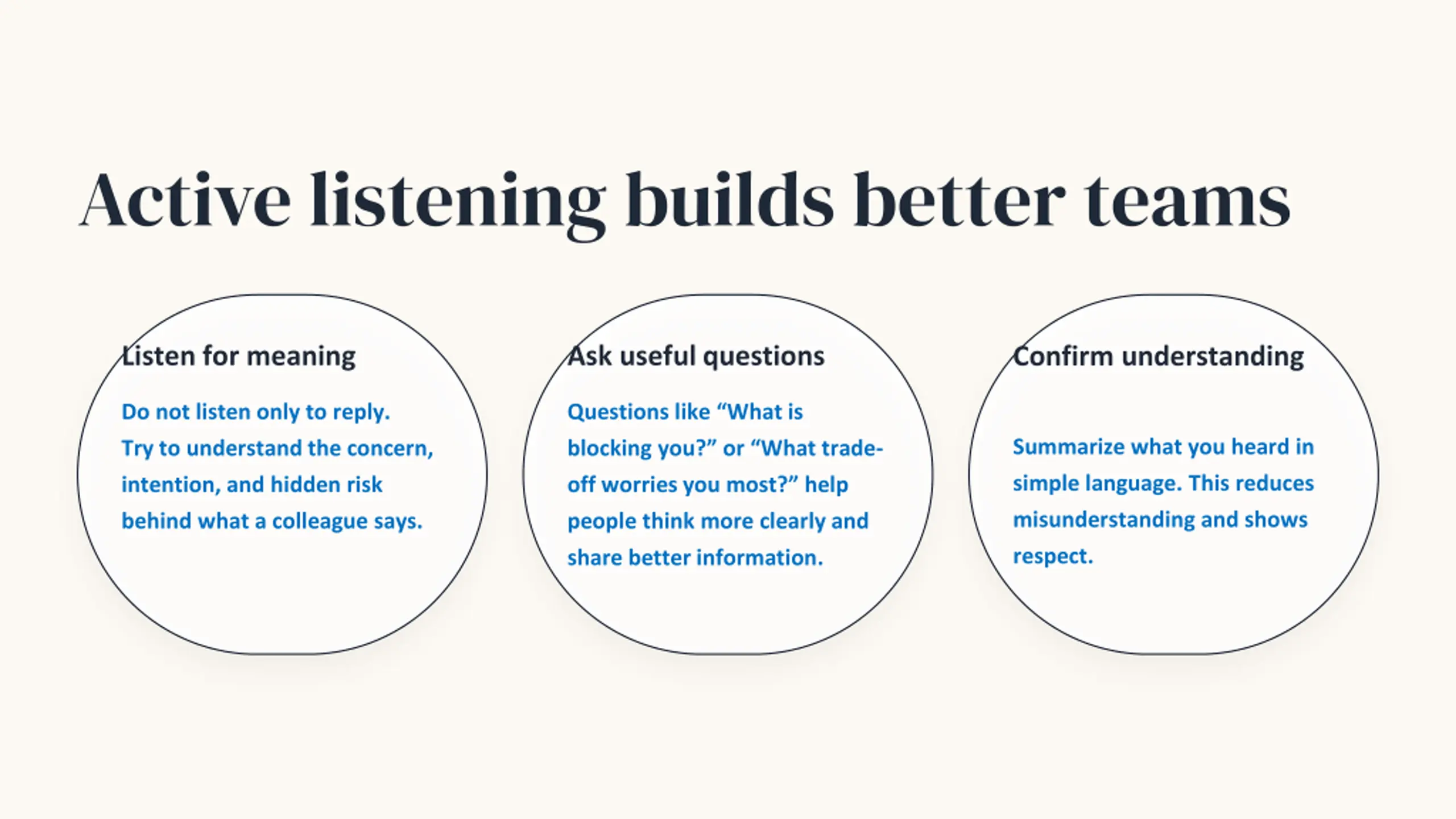 Active listening builds better teams

Listen for meaning

Do not listen only to reply. Try to understand the concern, intention, and hidden risk behind what a colleague says.

Ask useful questions

Questions like "What is blocking you?" or "What trade-off worries you most?" help people think more clearly and share better information.

Confirm understanding

Summarize what you heard in simple language. This reduces misunderstanding and shows respect.